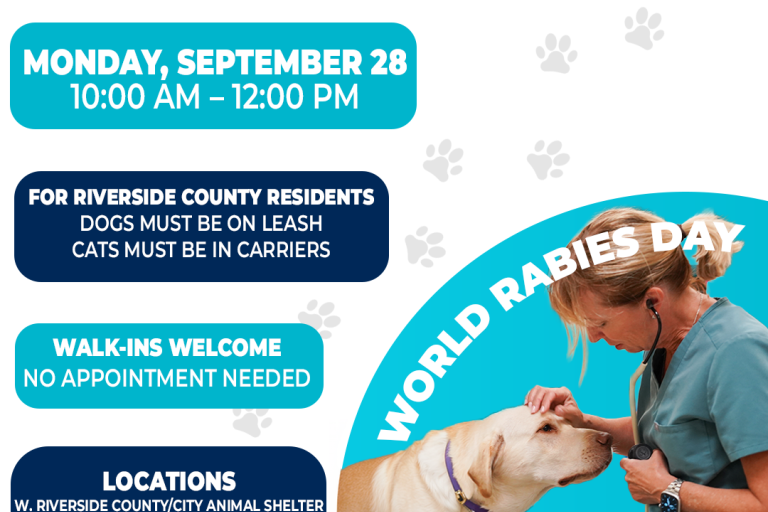 MONDAY, SEPTEMBER 28
10:00 AM – 12:00 PM

FOR RIVERSIDE COUNTY RESIDENTS
DOGS MUST BE ON LEASH
CATS MUST BE IN CARRIERS

WALK-INS WELCOME
NO APPOINTMENT NEEDED

LOCATIONS
W. RIVERSIDE COUNTY/CITY ANIMAL SHELTER

WORLD RABIES DAY